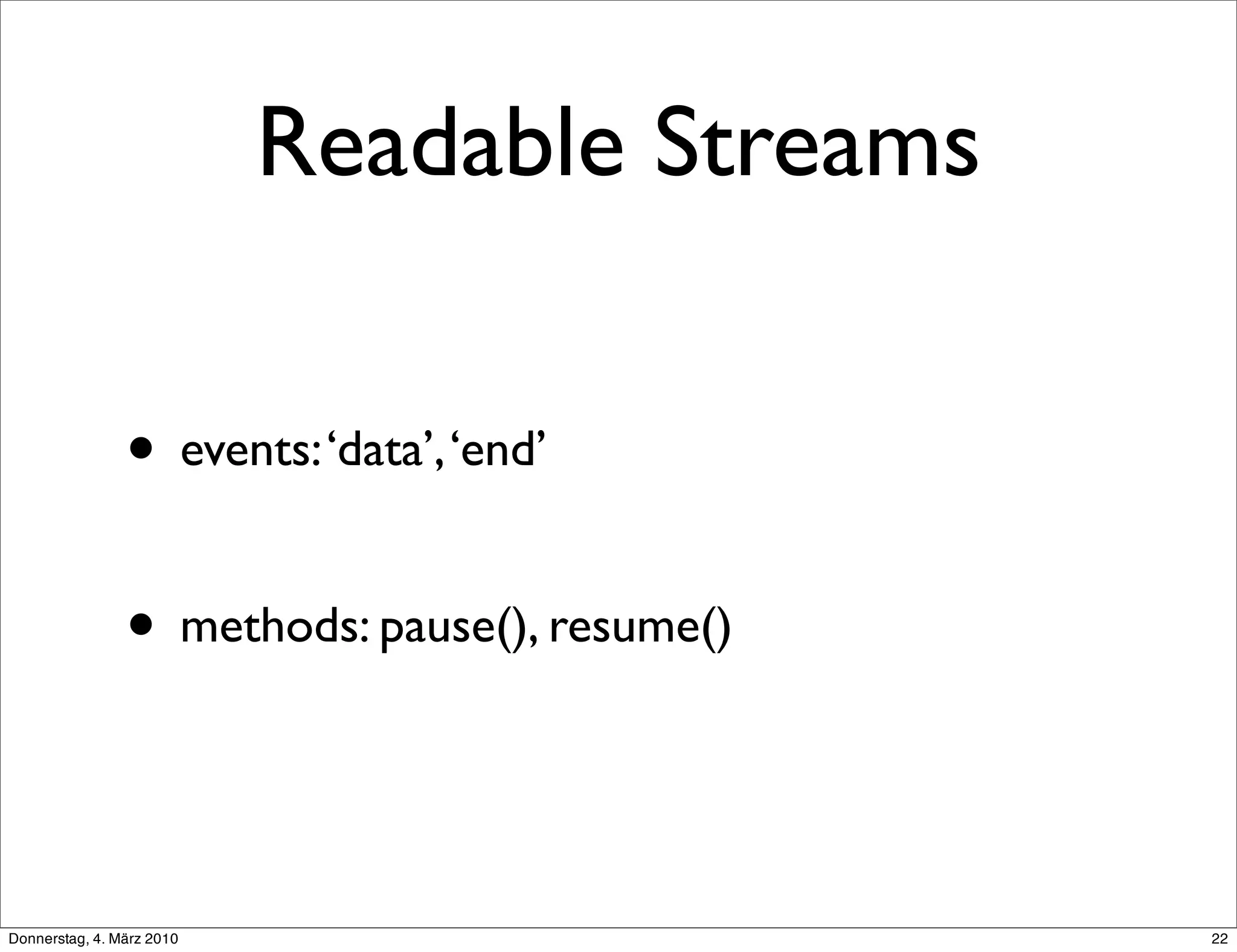 Readable Streams

• events: ‘data’, ‘end’

• methods: pause(), resume()

Donnerstag, 4. März 2010

22